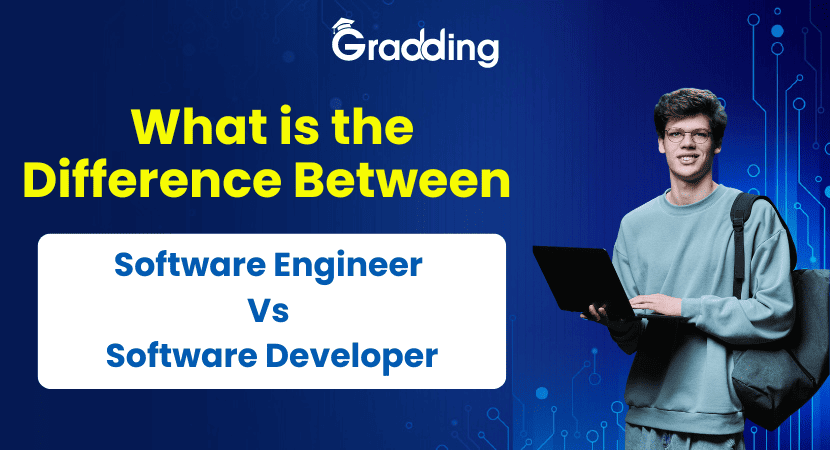 Gradding

What is the Difference Between

Software Engineer
Vs
Software Developer